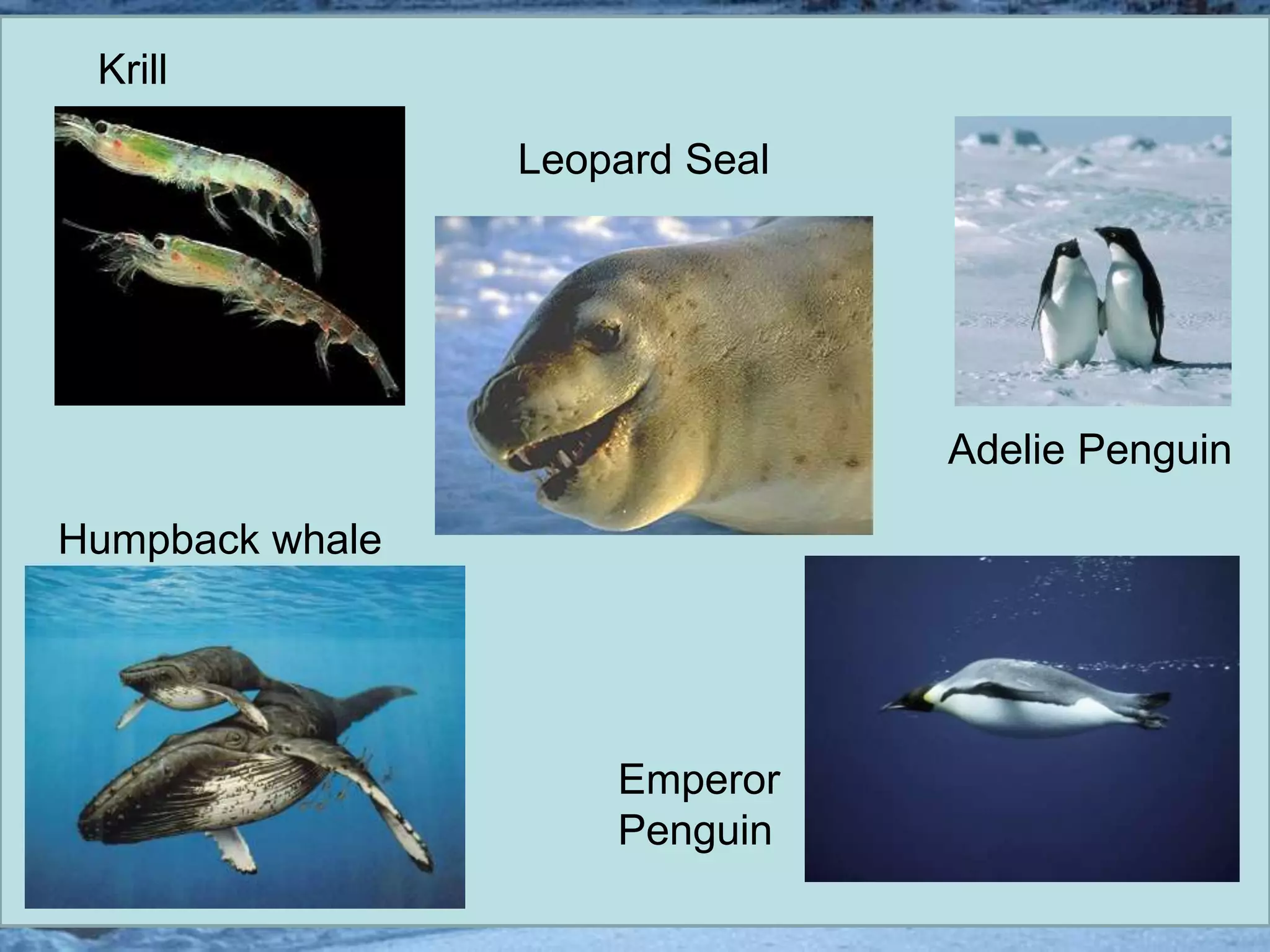 Krill

Leopard Seal

Adelie Penguin

Humpback whale

Emperor Penguin